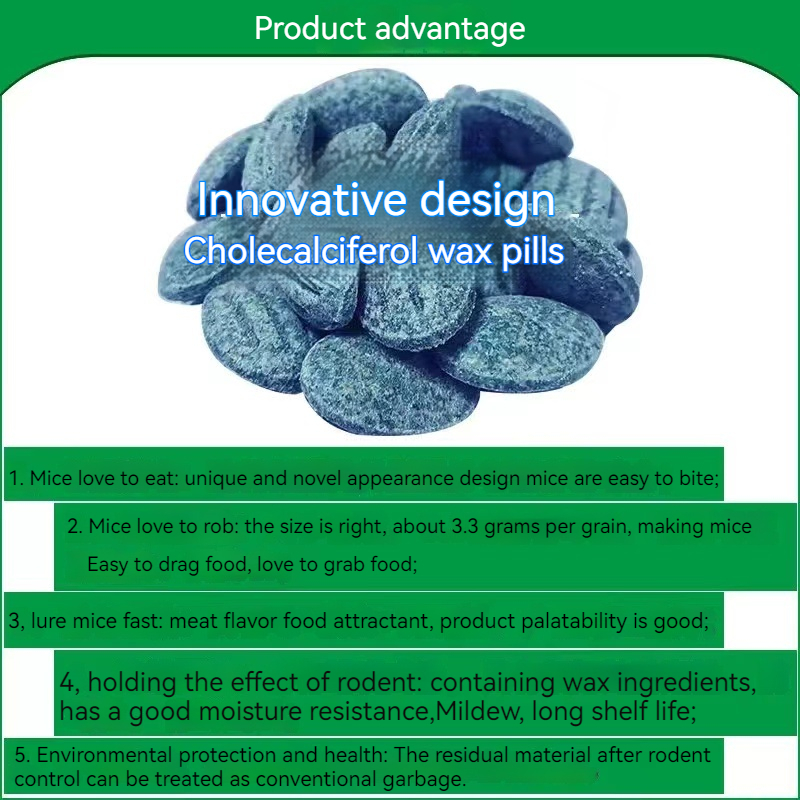 Product advantage

Innovative design
Cholecalciferol wax pills

1. Mice love to eat: unique and novel appearance design mice are easy to bite;

2. Mice love to rob: the size is right, about 3.3 grams per grain, making mice Easy to drag food, love to grab food;

3, lure mice fast: meat flavor food attractant, product palatability is good;

4, holding the effect of rodent: containing wax ingredients, has a good moisture resistance,Mildew, long shelf life;

5. Environmental protection and health: The residual material after rodent control can be treated as conventional garbage.